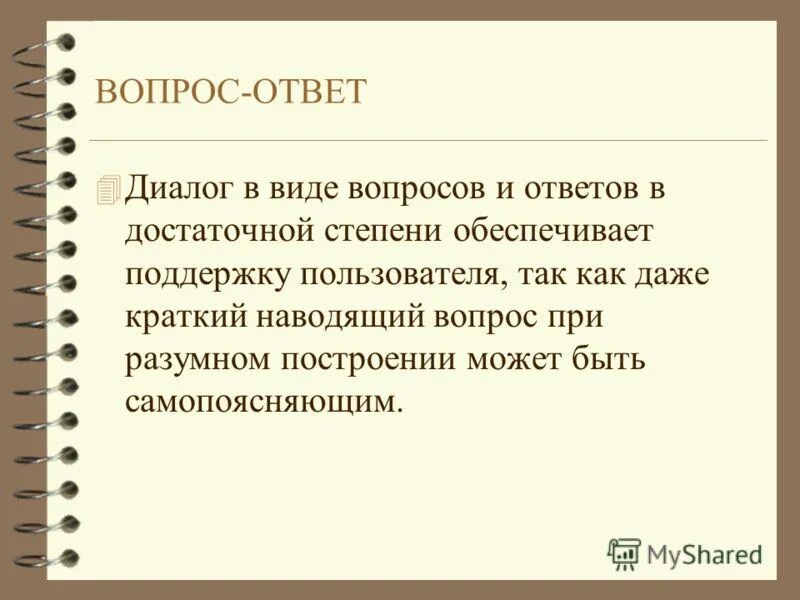 ВОПРОС-ОТВЕТ

Диалог в виде вопросов и ответов в достаточной степени обеспечивает поддержку пользователя, так как даже краткий наводящий вопрос при разумном построении может быть самопоясняющим.

MyShared